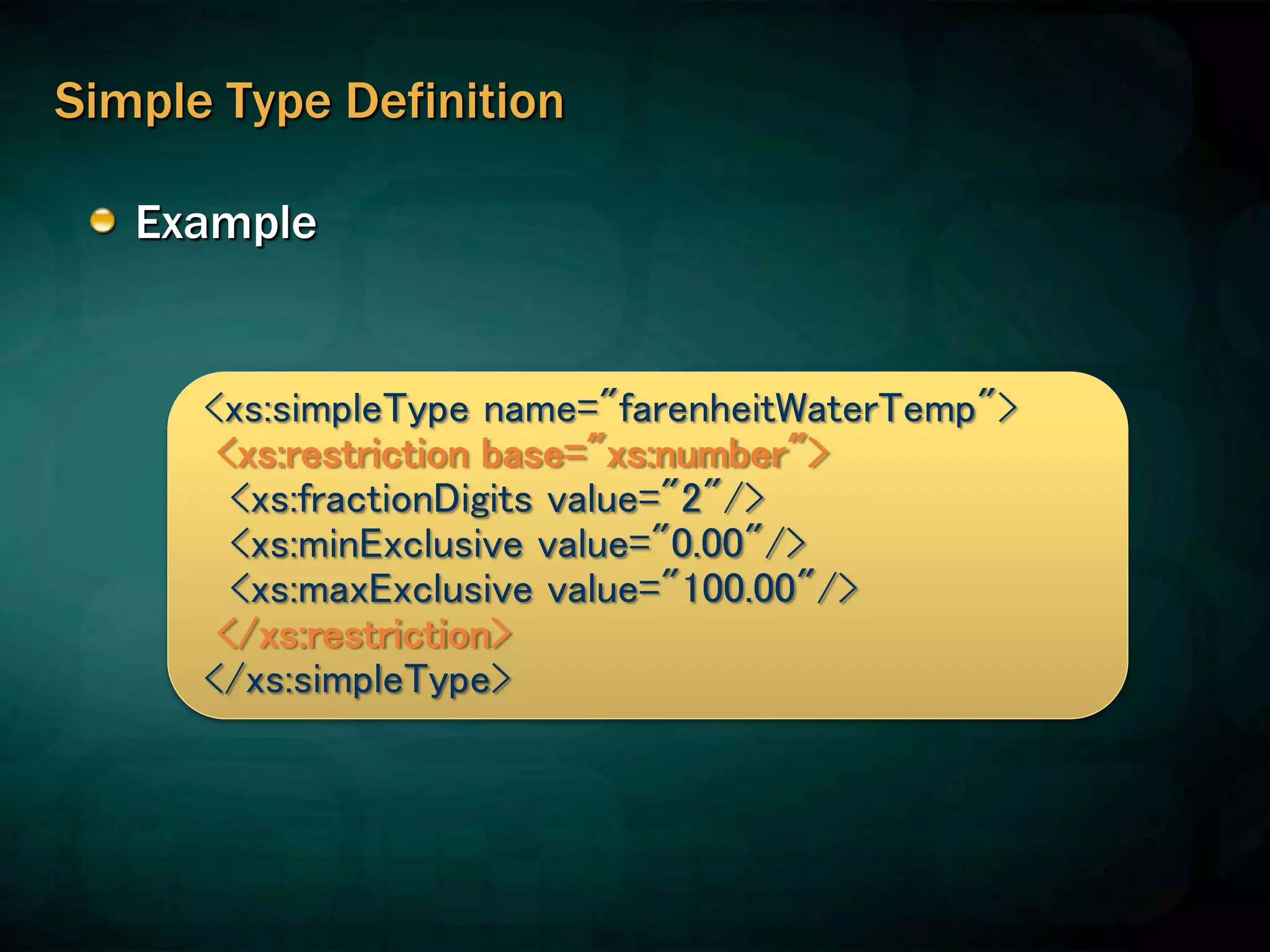 Simple Type Definition

Example

<xs:simpleType name="farenheitWaterTemp">
<xs:restriction base="xs:number">
<xs:fractionDigits value="2"/>
<xs:minExclusive value="0.00"/>
<xs:maxExclusive value="100.00"/>
</xs:restriction>
</xs:simpleType>